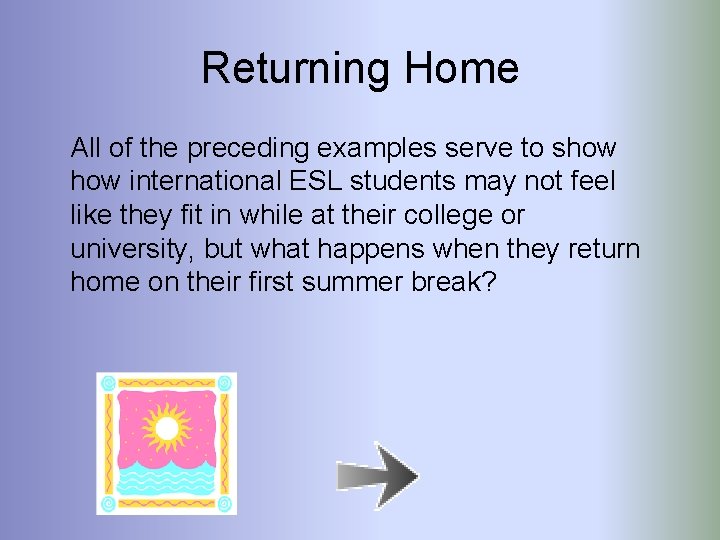 Returning Home

All of the preceding examples serve to show how international ESL students may not feel like they fit in while at their college or university, but what happens when they return home on their first summer break?